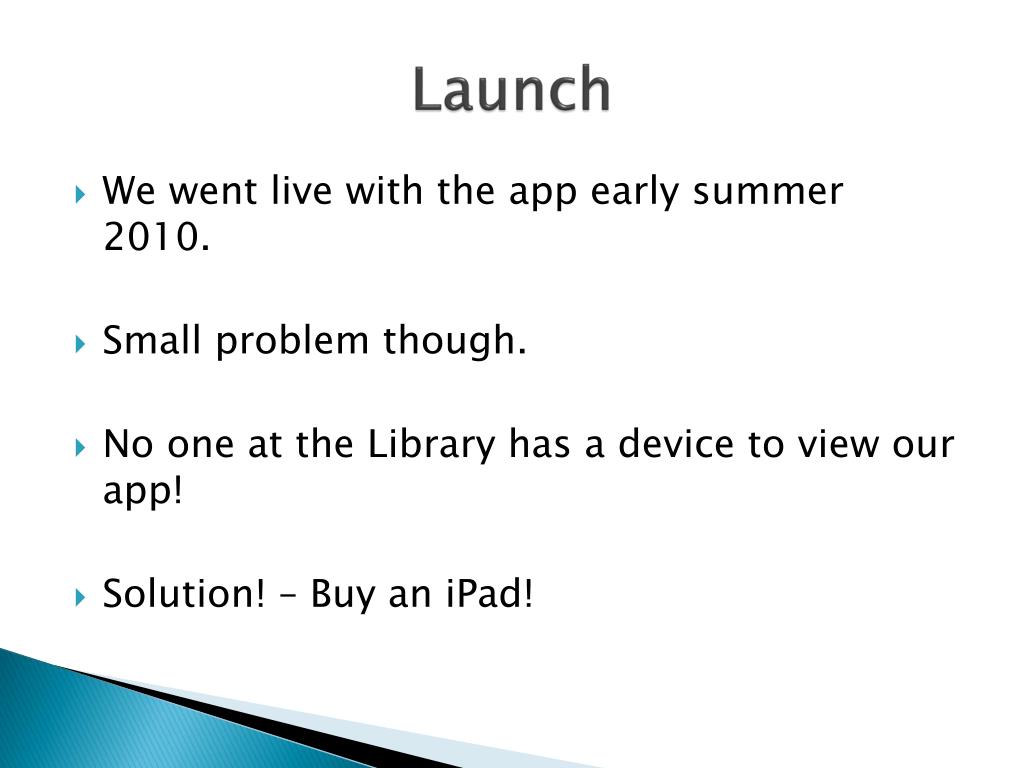 Launch

We went live with the app early summer 2010.

Small problem though.

No one at the Library has a device to view our app!

Solution! – Buy an iPad!